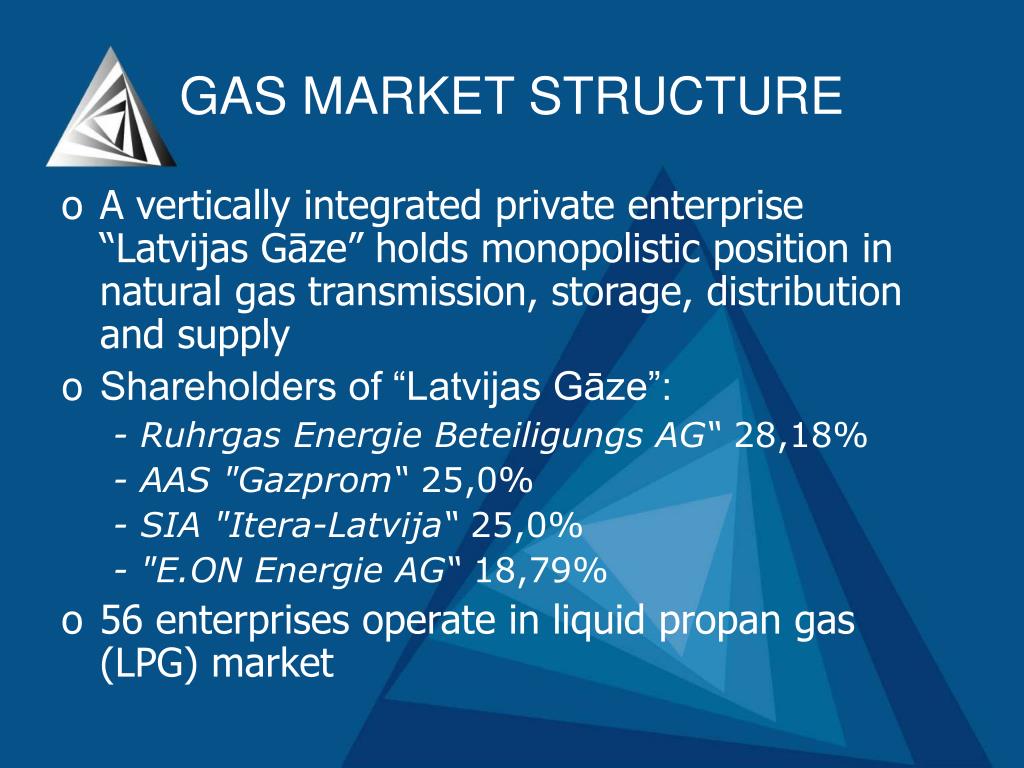 GAS MARKET STRUCTURE

o A vertically integrated private enterprise “Latvijas Gāze” holds monopolistic position in natural gas transmission, storage, distribution and supply

o Shareholders of “Latvijas Gāze”:

- Ruhrgas Energie Beteiligungs AG“ 28,18%
- AAS "Gazprom“ 25,0%
- SIA "Itera-Latvija“ 25,0%
- "E.ON Energie AG“ 18,79%

o 56 enterprises operate in liquid propan gas (LPG) market